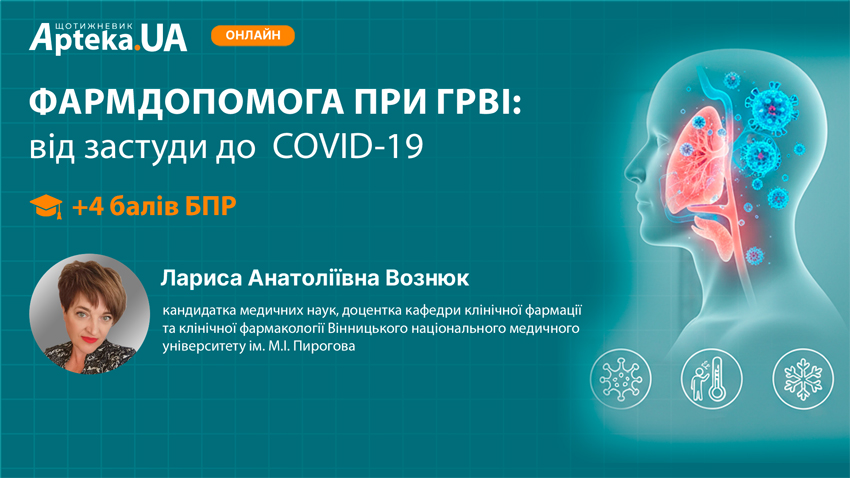 ЩОТИЖНЕВИК Apteka.UA

ОНЛАЙН

ФАРМДОПОМОГА ПРИ ГРВІ:
від застуди до COVID-19

+4 балів БПР

Лариса Анатоліївна Вознюк

кандидатка медичних наук, доцентка кафедри клінічної фармації та клінічної фармакології Вінницького національного медичного університету ім. М.І. Пирогова